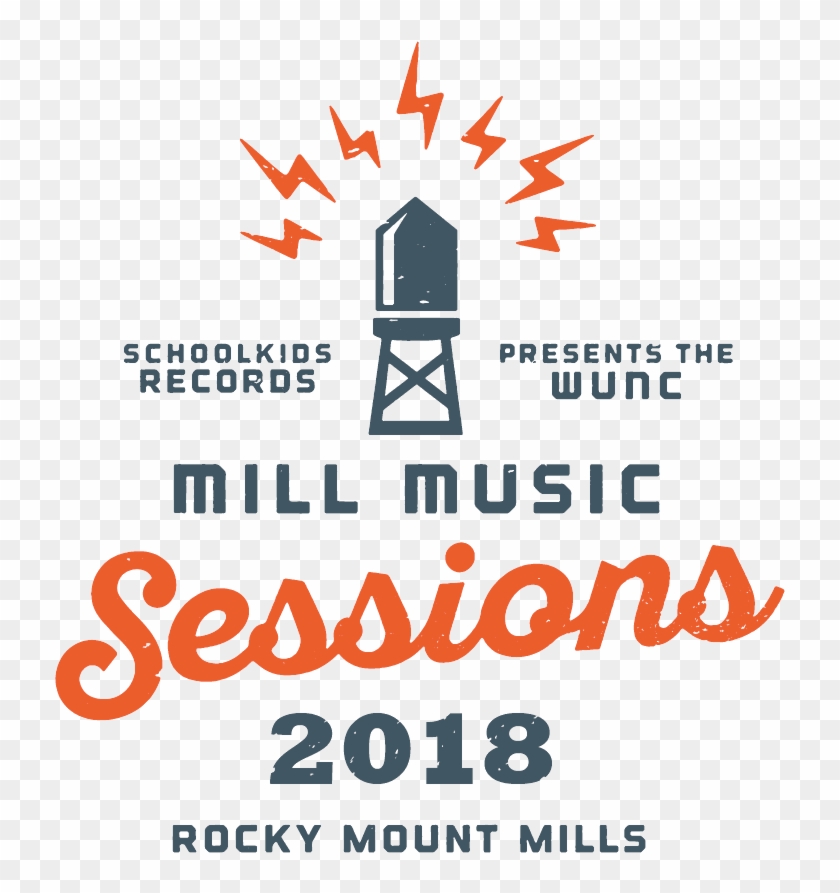 SCHOOLKIDS RECORDS

PRESENTS THE WUNC

MILL MUSIC

Sessions

2018

ROCKY MOUNT MILLS